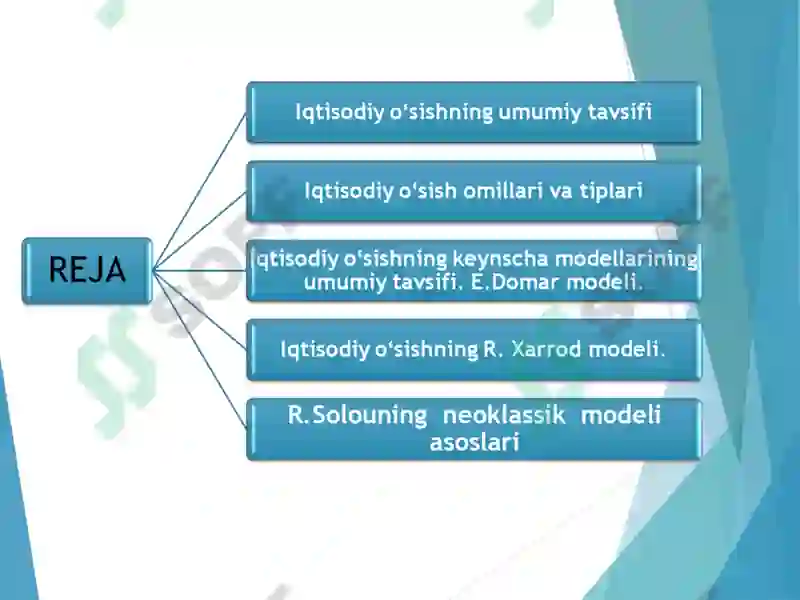 REJA

Iqtisodiy o'sishning umumiy tavsifi

Iqtisodiy o'sish omillari va tiplari

Iqtisodiy o'sishning keynscha modellarining umumiy tavsifi. E.Domar modeli.

Iqtisodiy o'sishning R. Xarrod modeli.

R.Solouning neoklassik modeli asoslari